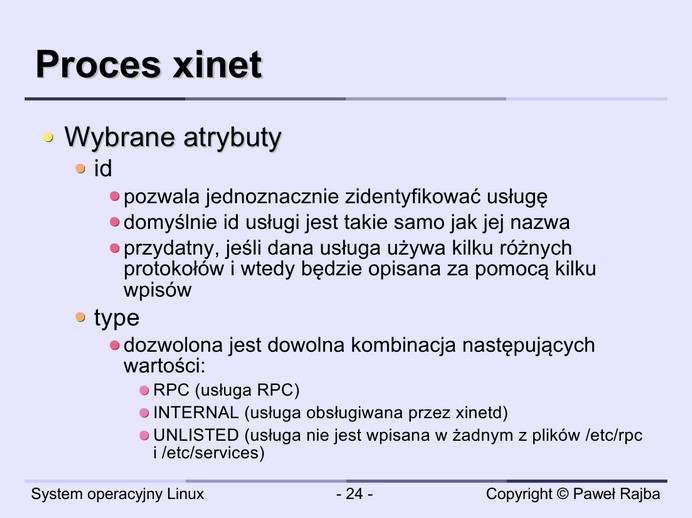 Proces xinet

Wybrane atrybuty

id

pozwala jednoznacznie zidentyfikować usługę

domyślnie id usługi jest takie samo jak jej nazwa

przydatny, jeśli dana usługa używa kilku różnych protokołów i wtedy będzie opisana za pomocą kilku wpisów

type

dozwolona jest dowolna kombinacja następujących wartości:

RPC (usługa RPC)

INTERNAL (usługa obsługiwana przez xinetd)

UNLISTED (usługa nie jest wpisana w żadnym z plików /etc/rpc i /etc/services)

System operacyjny Linux

- 24 -

Copyright © Paweł Rajba